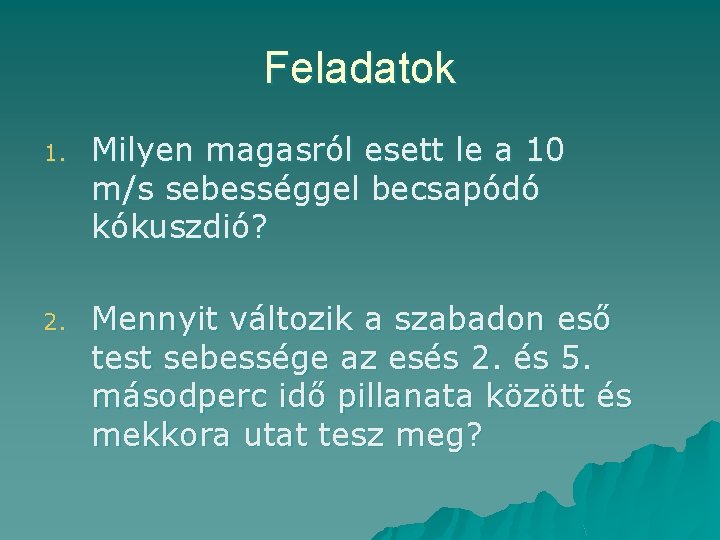 Feladatok

1. Milyen magasról esett le a 10 m/s sebességgel becsapódó kókuszdió?

2. Mennyit változik a szabadon eső test sebessége az esés 2. és 5. másodperc idő pillanata között és mekkora utat tesz meg?